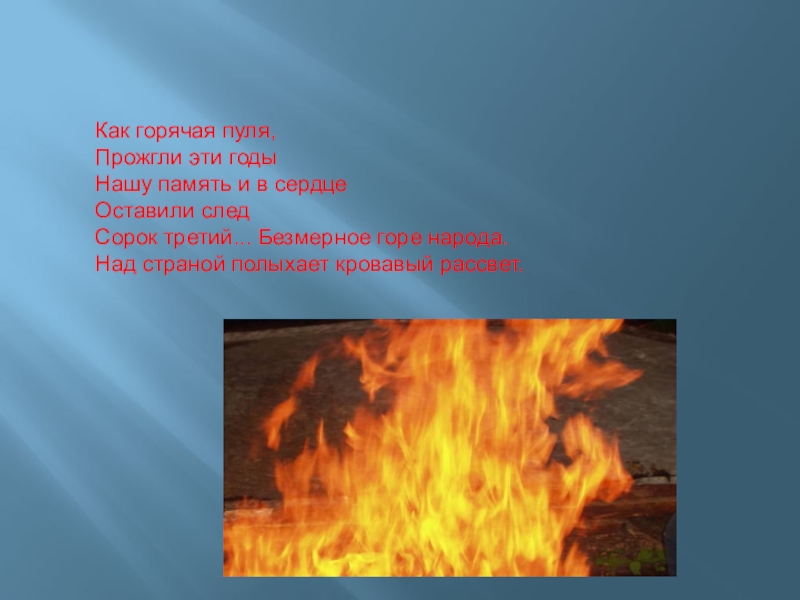 Как горячая пуля,
Прожгли эти годы
Нашу память и в сердце
Оставили след
Сорок третий… Безмерное горе народа.
Над страной полыхает кровавый рассвет.